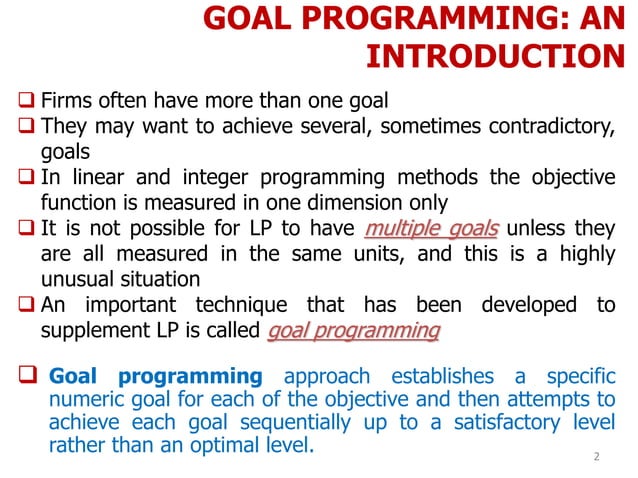 GOAL PROGRAMMING: AN INTRODUCTION

❑ Firms often have more than one goal
❑ They may want to achieve several, sometimes contradictory, goals
❑ In linear and integer programming methods the objective function is measured in one dimension only
❑ It is not possible for LP to have multiple goals unless they are all measured in the same units, and this is a highly unusual situation
❑ An important technique that has been developed to supplement LP is called goal programming

❑ Goal programming approach establishes a specific numeric goal for each of the objective and then attempts to achieve each goal sequentially up to a satisfactory level rather than an optimal level.

2